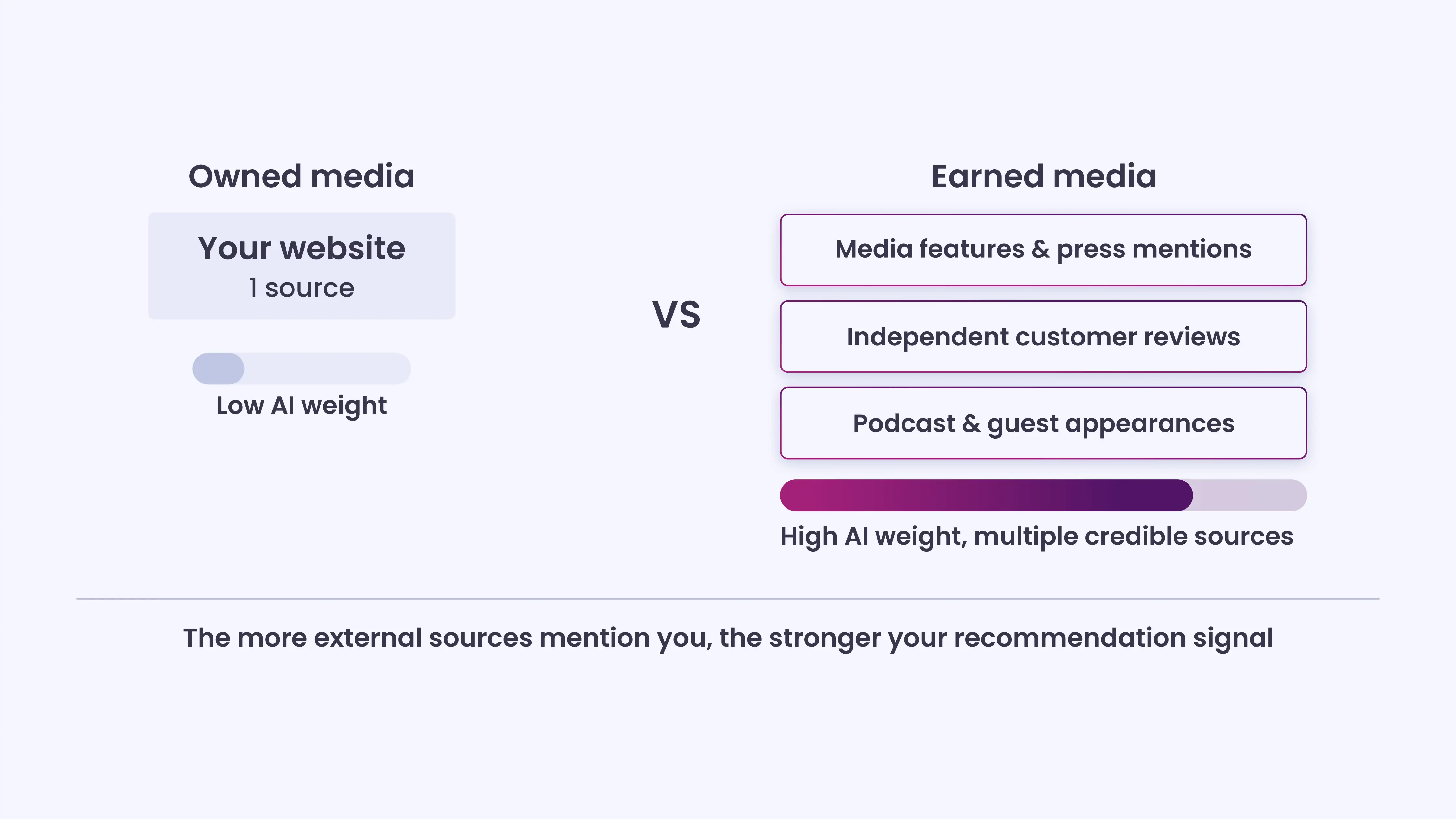 Owned media

Your website
1 source

Low AI weight

VS

Earned media

Media features & press mentions

Independent customer reviews

Podcast & guest appearances

High AI weight, multiple credible sources

The more external sources mention you, the stronger your recommendation signal